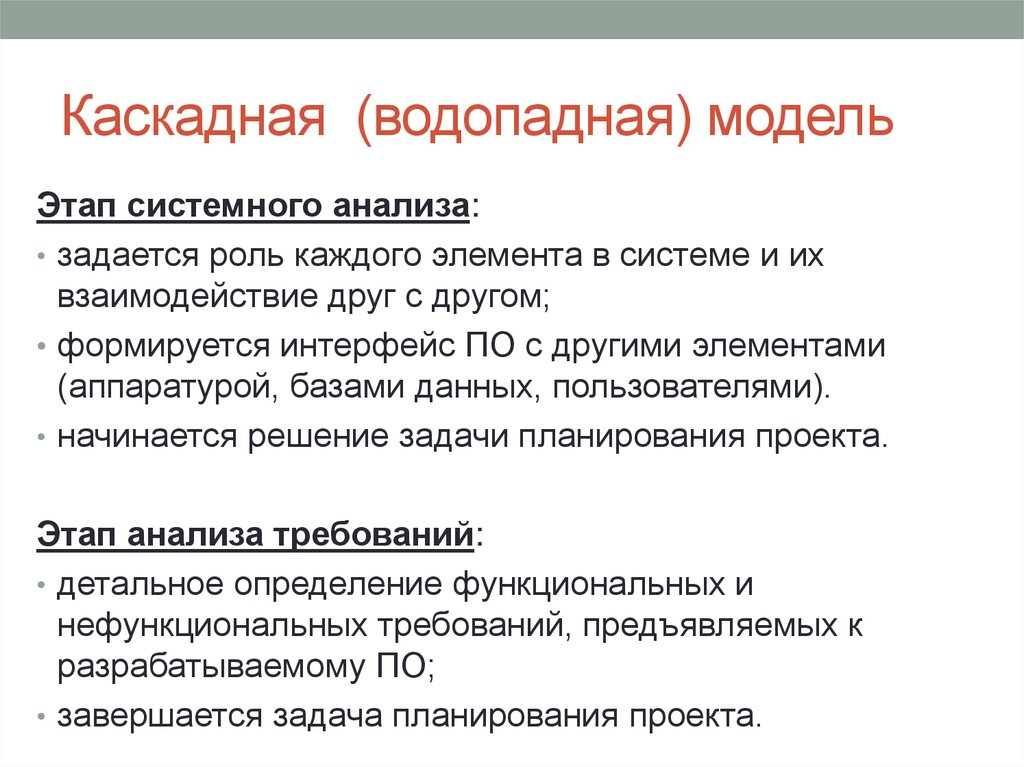 Каскадная (водопадная) модель

Этап системного анализа:

• задается роль каждого элемента в системе и их взаимодействие друг с другом;
• формируется интерфейс ПО с другими элементами (аппаратурой, базами данных, пользователями).
• начинается решение задачи планирования проекта.

Этап анализа требований:

• детальное определение функциональных и нефункциональных требований, предъявляемых к разрабатываемому ПО;
• завершается задача планирования проекта.